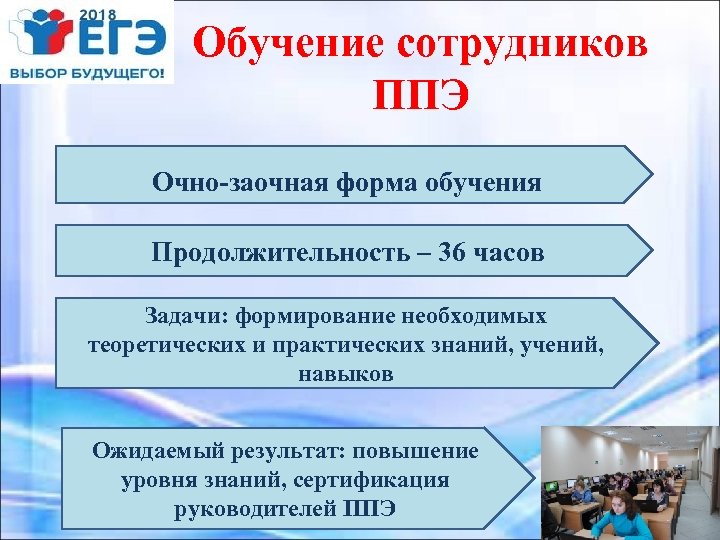 2018
ЕГЭ
ВЫБОР БУДУЩЕГО!

Обучение сотрудников ППЭ

Очно-заочная форма обучения

Продолжительность – 36 часов

Задачи: формирование необходимых теоретических и практических знаний, учений, навыков

Ожидаемый результат: повышение уровня знаний, сертификация руководителей ППЭ